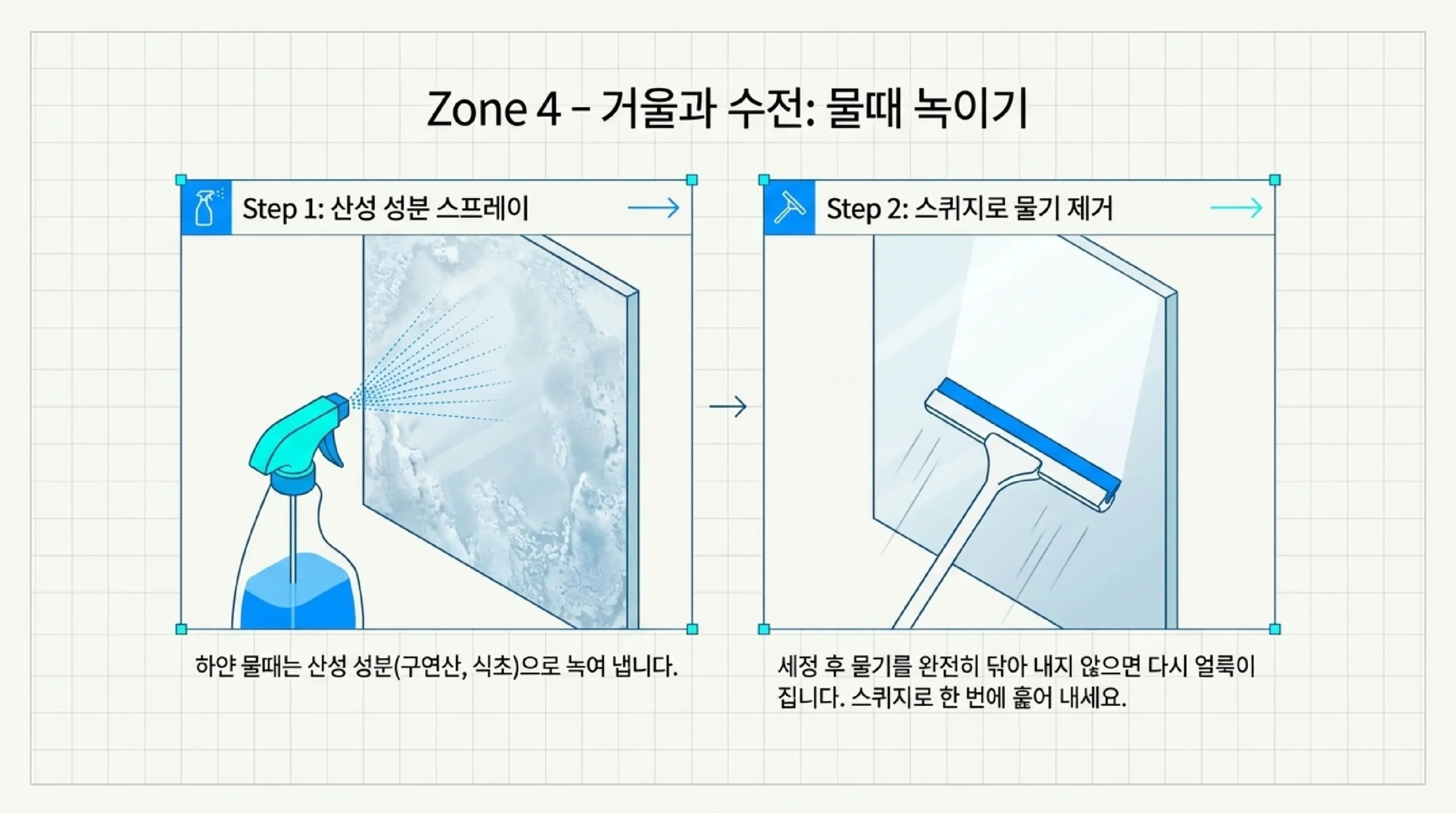 Zone 4 – 거울과 수전: 물때 녹이기

Step 1: 산성 성분 스프레이

하얀 물때는 산성 성분(구연산, 식초)으로 녹여 냅니다.

Step 2: 스퀴지로 물기 제거

세정 후 물기를 완전히 닦아 내지 않으면 다시 얼룩이 집니다. 스퀴지로 한 번에 훑어 내세요.